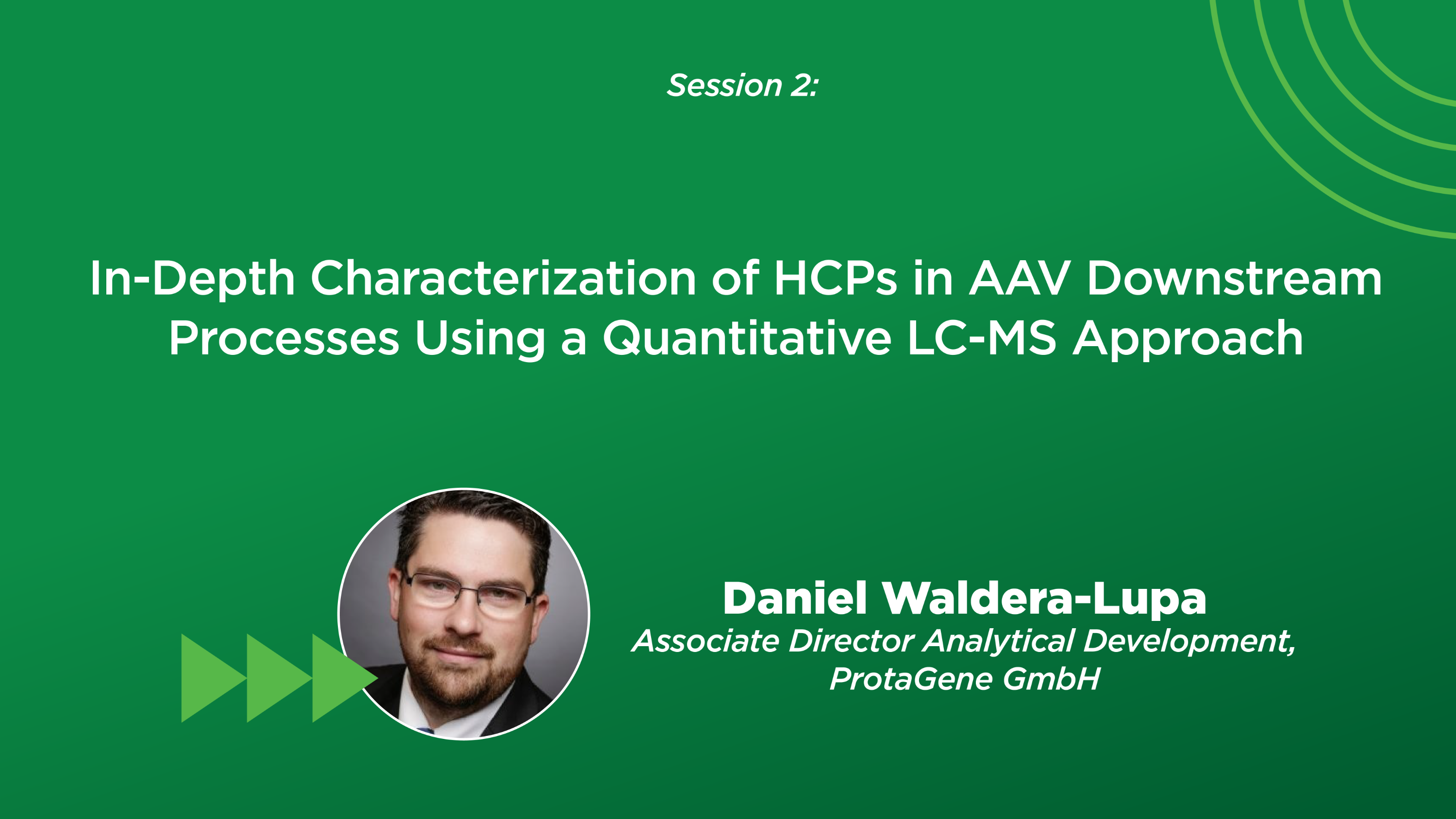 Session 2:

In-Depth Characterization of HCPs in AAV Downstream Processes Using a Quantitative LC-MS Approach

Daniel Waldera-Lupa
Associate Director Analytical Development, ProtaGene GmbH